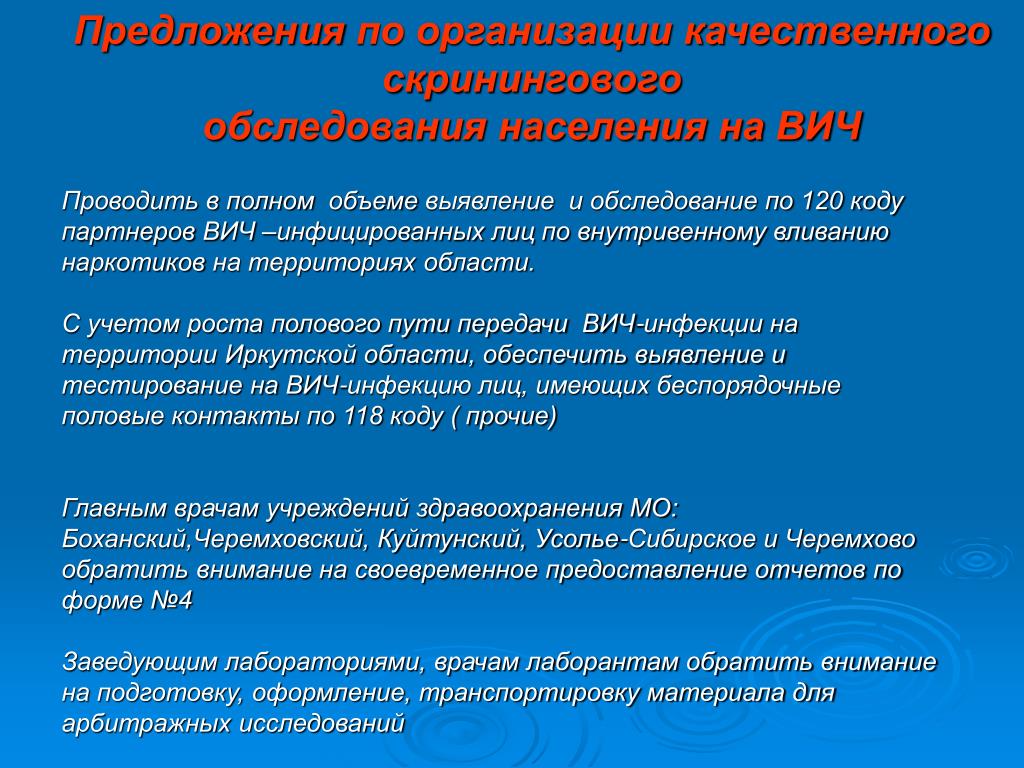 Предложения по организации качественного скринингового обследования населения на ВИЧ

Проводить в полном объеме выявление и обследование по 120 коду партнеров ВИЧ –инфицированных лиц по внутривенному вливанию наркотиков на территориях области.

С учетом роста полового пути передачи ВИЧ-инфекции на территории Иркутской области, обеспечить выявление и тестирование на ВИЧ-инфекцию лиц, имеющих беспорядочные половые контакты по 118 коду ( прочие)

Главным врачам учреждений здравоохранения МО: Боханский,Черемховский, Куйтунский, Усолье-Сибирское и Черемхово обратить внимание на своевременное предоставление отчетов по форме №4

Заведующим лабораториями, врачам лаборантам обратить внимание на подготовку, оформление, транспортировку материала для арбитражных исследований